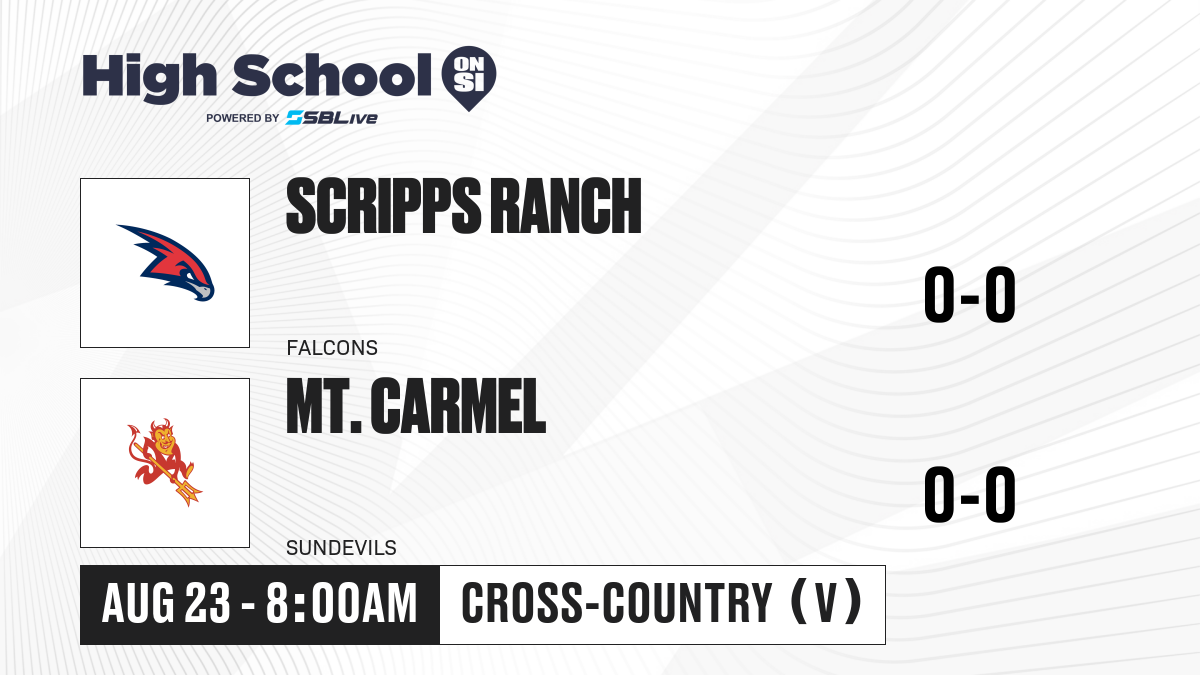 High School ON SI
POWERED BY SBLive

SCRIPPS RANCH
FALCONS
0-0

MT. CARMEL
SUNDEVILS
0-0

AUG 23 - 8:00AM
CROSS-COUNTRY (V)